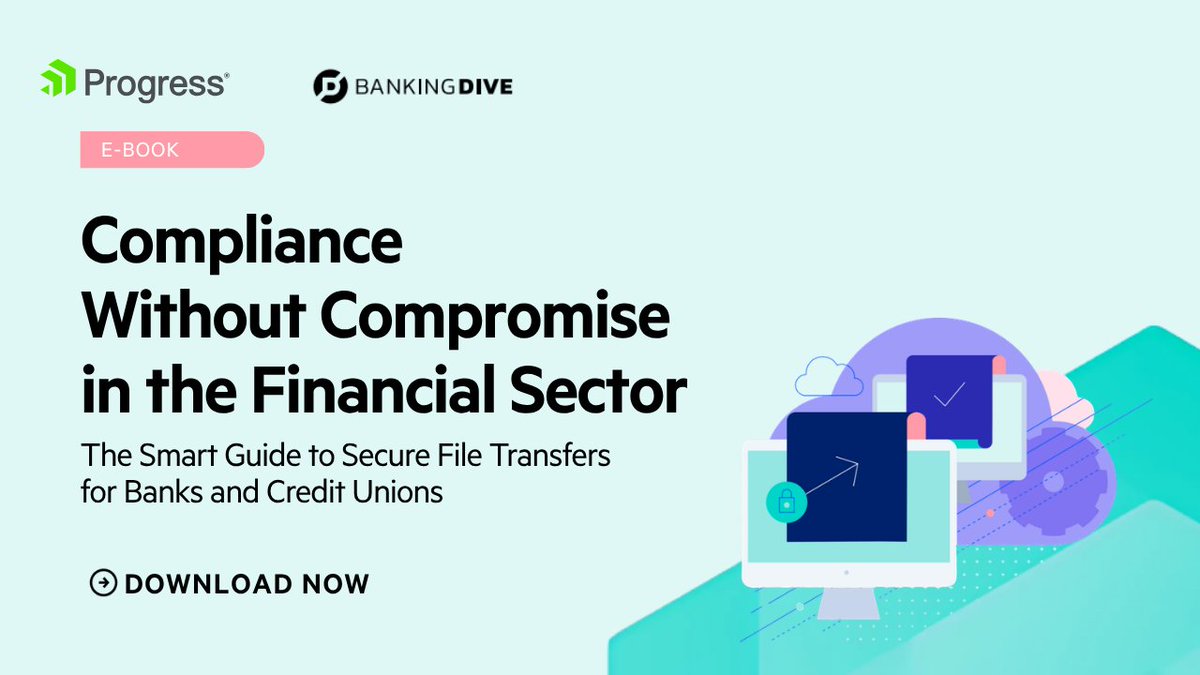 Progress®

BANKINGDIVE

E-BOOK

Compliance Without Compromise in the Financial Sector

The Smart Guide to Secure File Transfers for Banks and Credit Unions

DOWNLOAD NOW